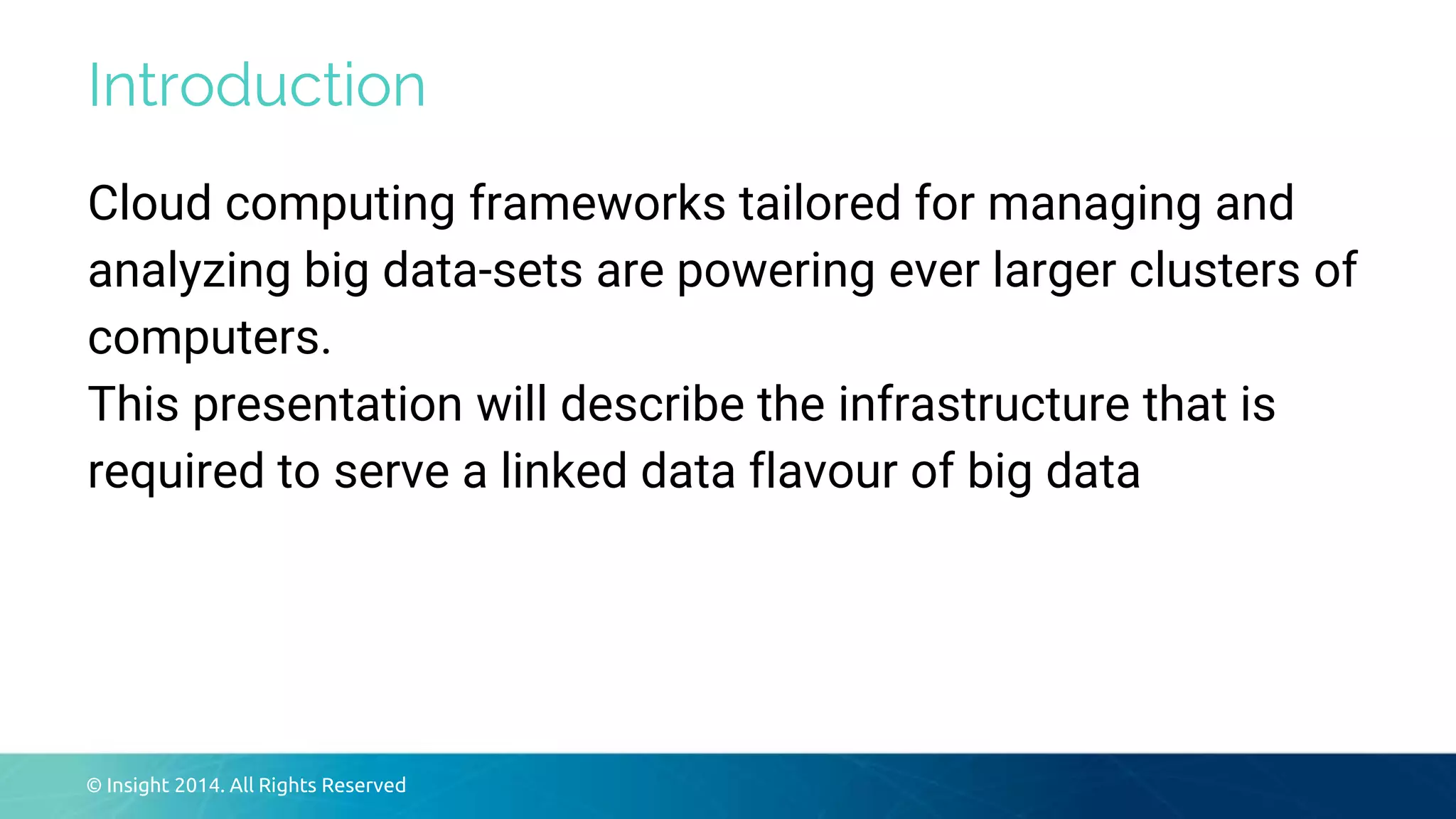 Introduction

Cloud computing frameworks tailored for managing and analyzing big data-sets are powering ever larger clusters of computers.

This presentation will describe the infrastructure that is required to serve a linked data flavour of big data

© Insight 2014. All Rights Reserved